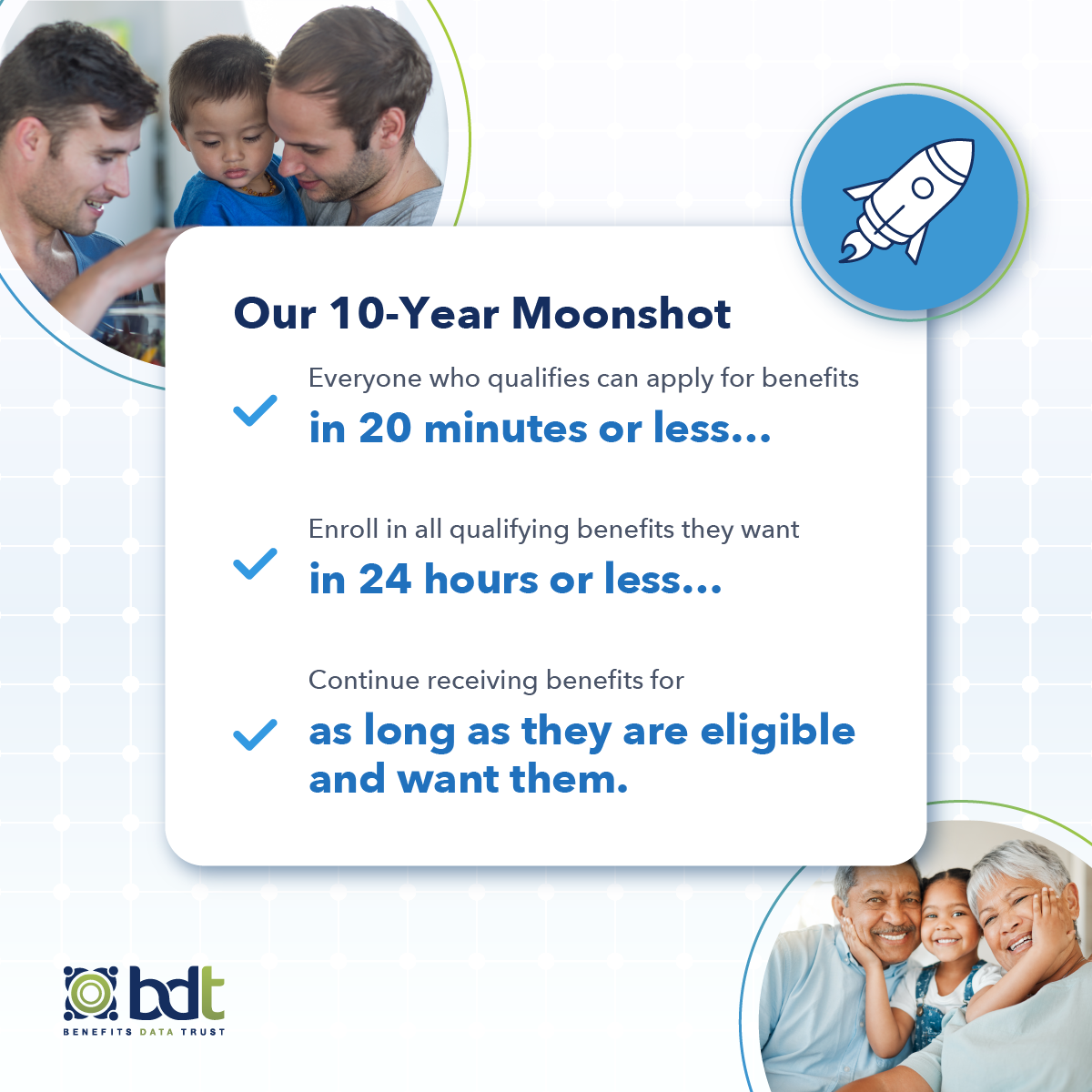 Our 10-Year Moonshot

Everyone who qualifies can apply for benefits
in 20 minutes or less...

Enroll in all qualifying benefits they want
in 24 hours or less...

Continue receiving benefits for
as long as they are eligible and want them.

bdt
BENEFITS DATA TRUST